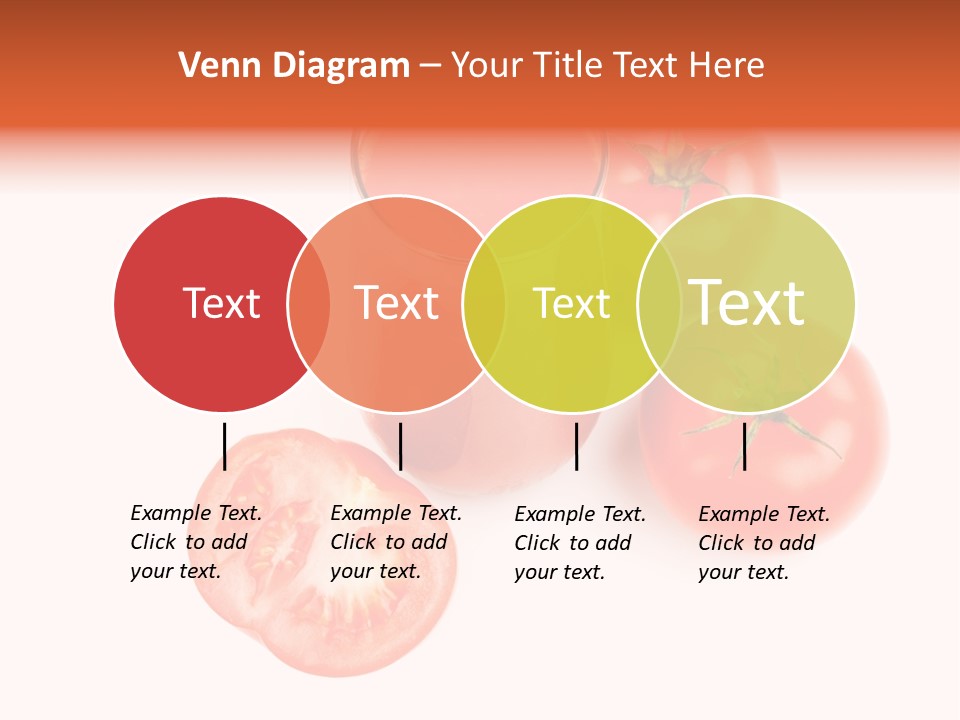 Venn Diagram – Your Title Text Here

Text

Text

Text

Text

Example Text. Click to add your text.

Example Text. Click to add your text.

Example Text. Click to add your text.

Example Text. Click to add your text.